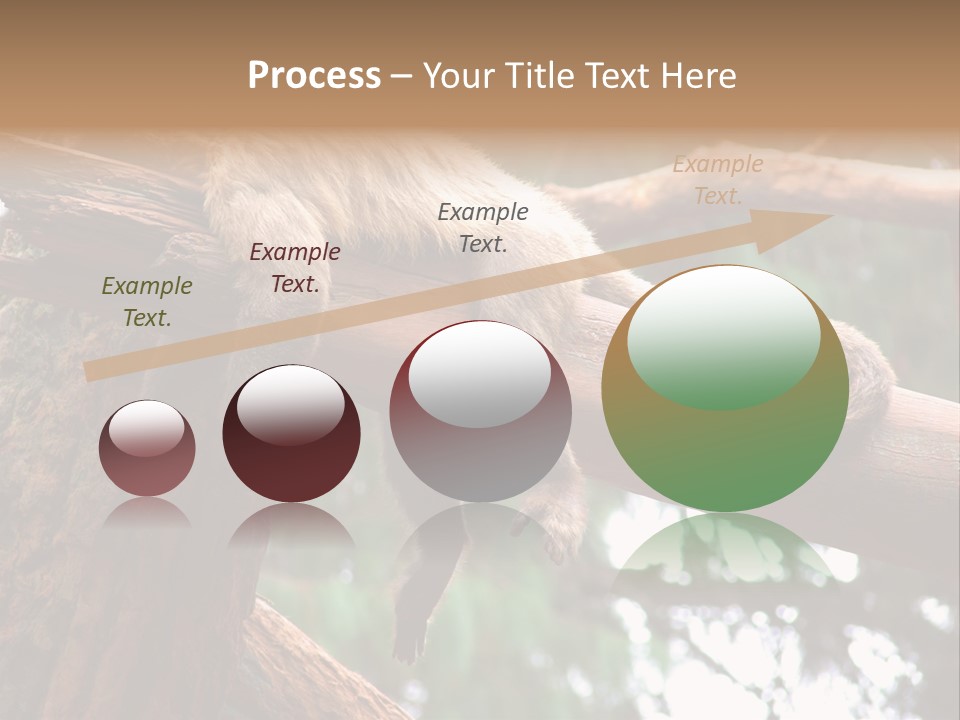 Process – Your Title Text Here

Example Text.

Example Text.

Example Text.

Example Text.